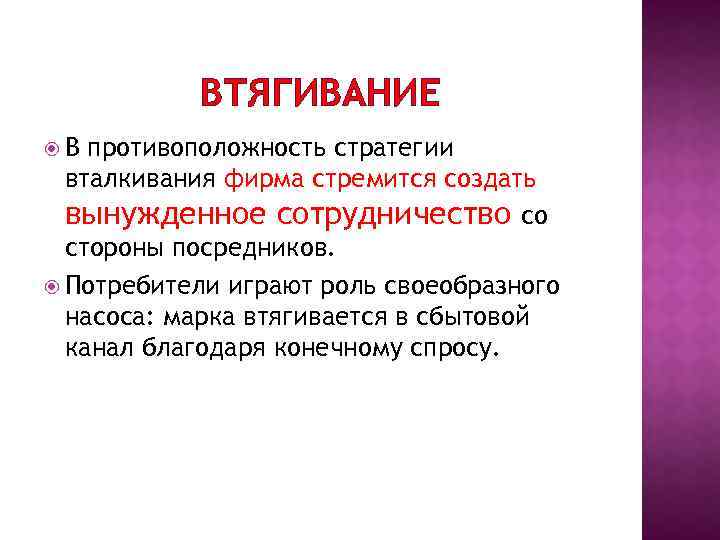 ВТЯГИВАНИЕ

В противоположность стратегии вталкивания фирма стремится создать вынужденное сотрудничество со стороны посредников.

Потребители играют роль своеобразного насоса: марка втягивается в сбытовой канал благодаря конечному спросу.